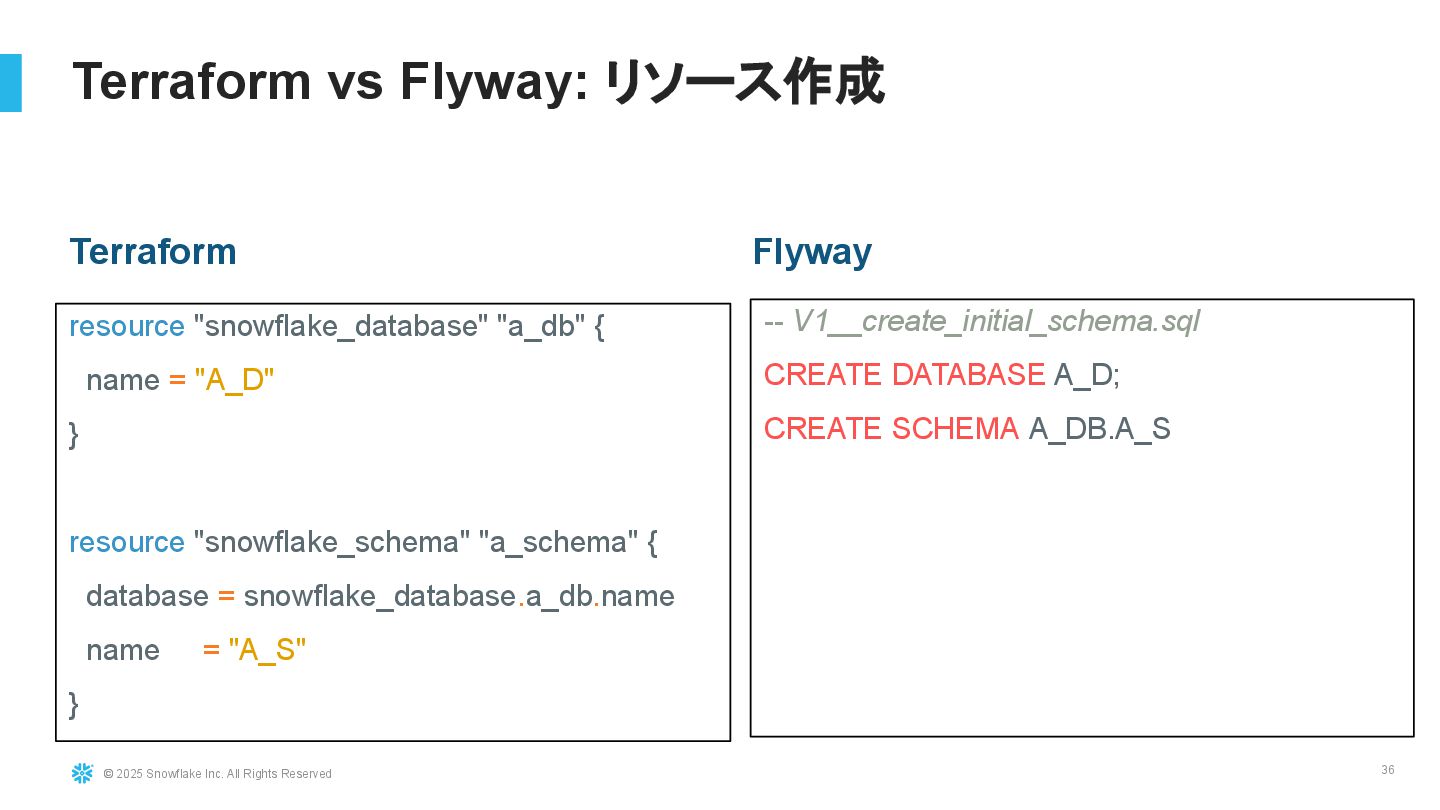 Terraform vs Flyway: リソース作成

Terraform

resource "snowflake_database" "a_db" {
  name = "A_D"
}

resource "snowflake_schema" "a_schema" {
  database = snowflake_database.a_db.name
  name     = "A_S"
}

Flyway

-- V1__create_initial_schema.sql
CREATE DATABASE A_D;
CREATE SCHEMA A_DB.A_S

© 2025 Snowflake Inc. All Rights Reserved

36